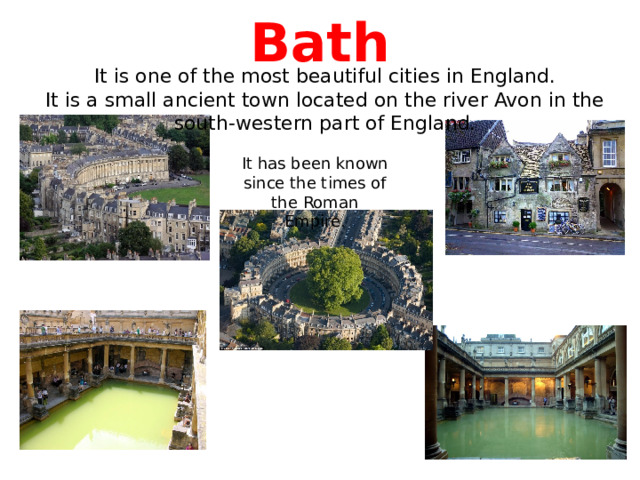 Bath

It is one of the most beautiful cities in England.
It is a small ancient town located on the river Avon in the south-western part of England.

It has been known since the times of the Roman Empire.